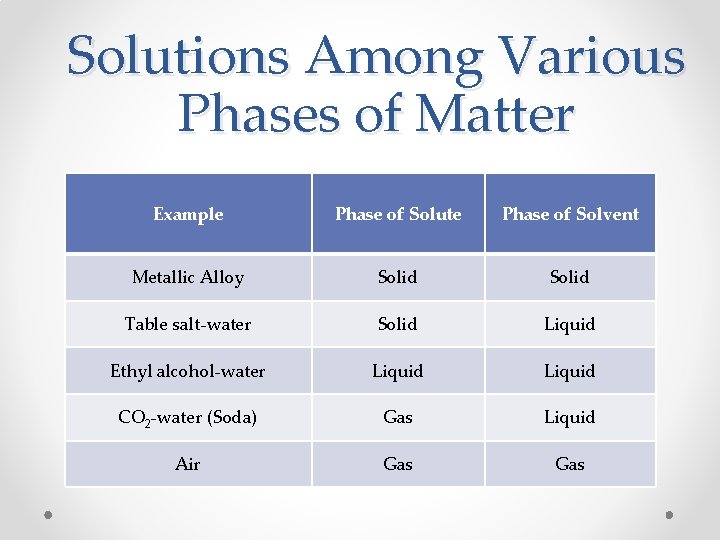 Solutions Among Various Phases of Matter

| Example | Phase of Solute | Phase of Solvent |
|---|---|---|
| Metallic Alloy | Solid | Solid |
| Table salt-water | Solid | Liquid |
| Ethyl alcohol-water | Liquid | Liquid |
| $CO_2$-water (Soda) | Gas | Liquid |
| Air | Gas | Gas |